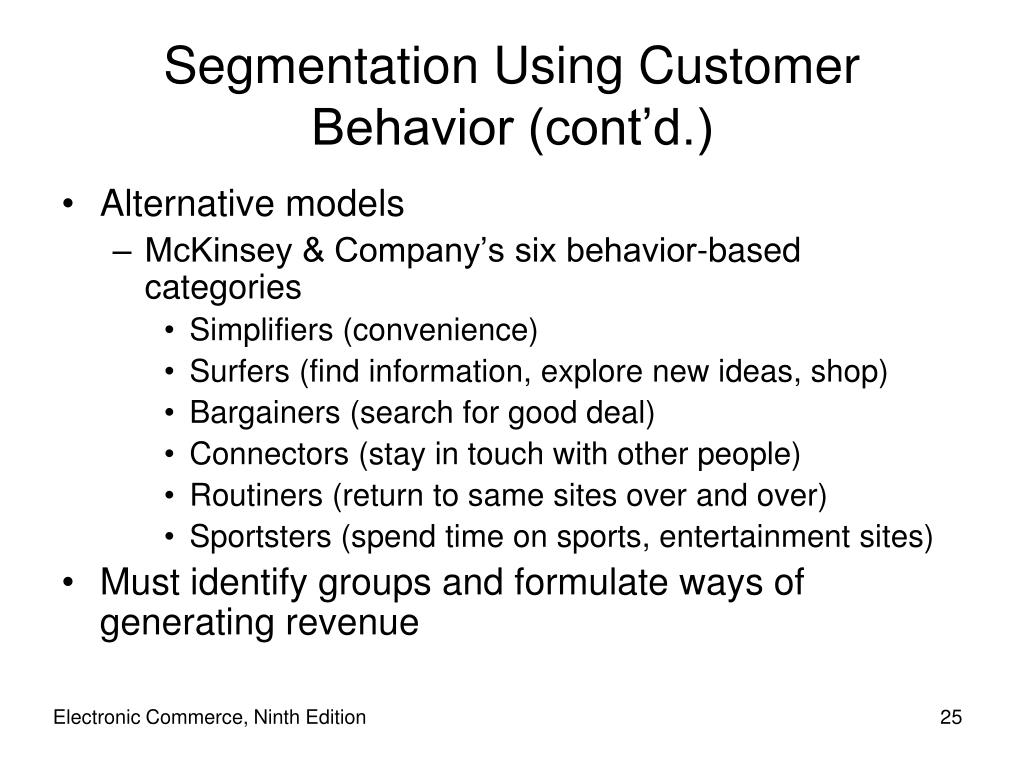 Segmentation Using Customer Behavior (cont’d.)

• Alternative models
– McKinsey & Company’s six behavior-based categories
• Simplifiers (convenience)
• Surfers (find information, explore new ideas, shop)
• Bargainers (search for good deal)
• Connectors (stay in touch with other people)
• Routiners (return to same sites over and over)
• Sportsters (spend time on sports, entertainment sites)
• Must identify groups and formulate ways of generating revenue

Electronic Commerce, Ninth Edition

25